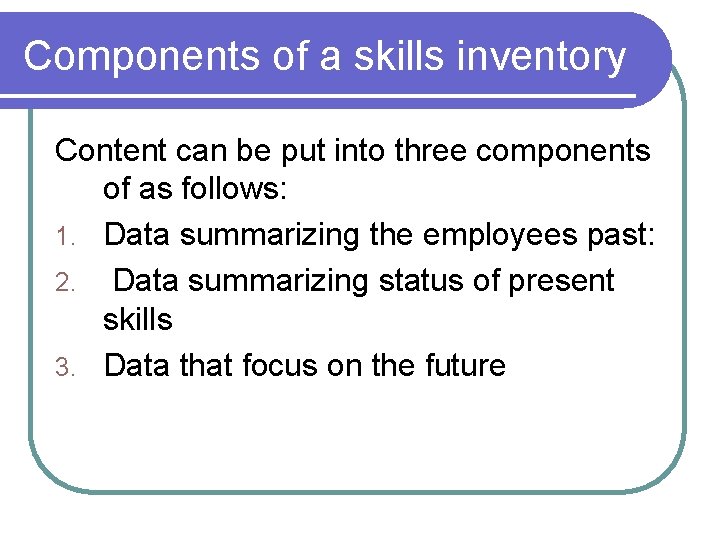 Components of a skills inventory

Content can be put into three components of as follows:

1. Data summarizing the employees past:
2. Data summarizing status of present skills
3. Data that focus on the future